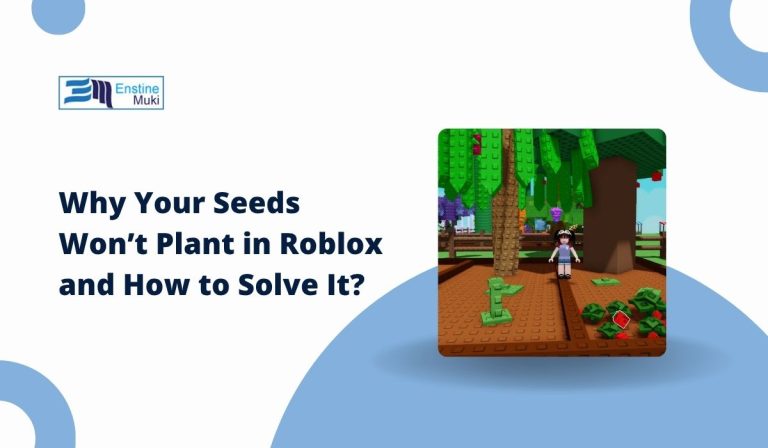 Enstine Muki

Why Your Seeds Won’t Plant in Roblox and How to Solve It?